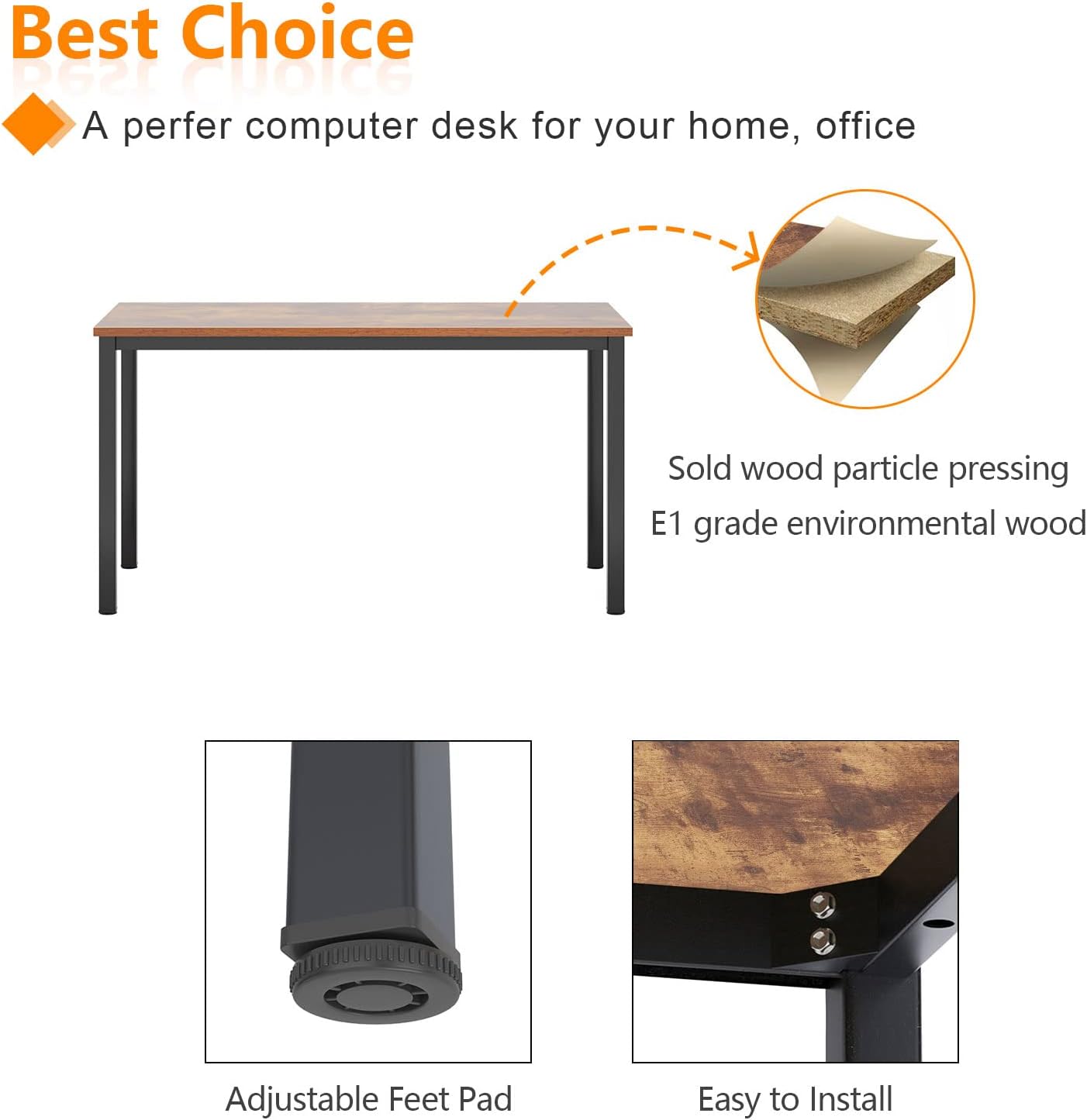 Best Choice

A perfer computer desk for your home, office

Sold wood particle pressing
E1 grade environmental wood

Adjustable Feet Pad

Easy to Install